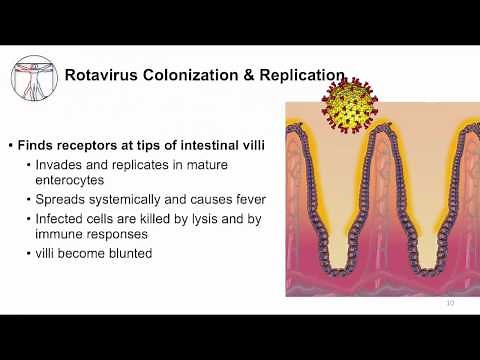 Rotavirus Colonization & Replication

• Finds receptors at tips of intestinal villi
  • Invades and replicates in mature enterocytes
  • Spreads systemically and causes fever
  • Infected cells are killed by lysis and by immune responses
  • villi become blunted

10